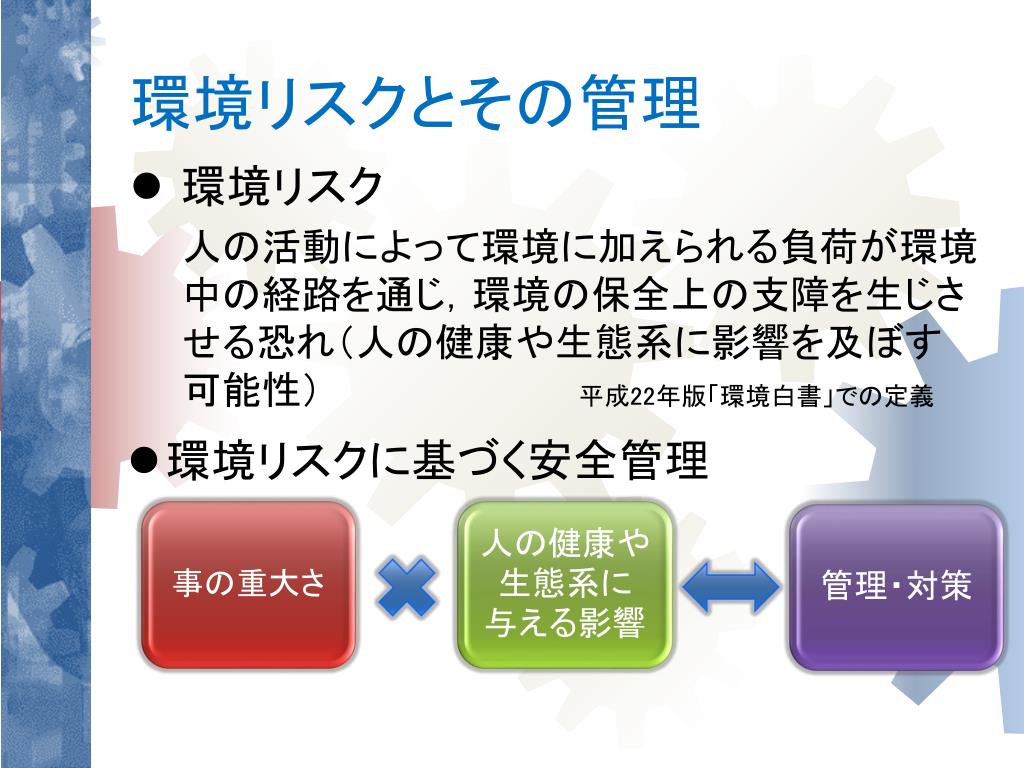 環境リスクとその管理

● 環境リスク

人の活動によって環境に加えられる負荷が環境中の経路を通じ，環境の保全上の支障を生じさせる恐れ（人の健康や生態系に影響を及ぼす可能性）

平成22年版「環境白書」での定義

●環境リスクに基づく安全管理

事の重大さ

人の健康や生態系に与える影響

管理・対策